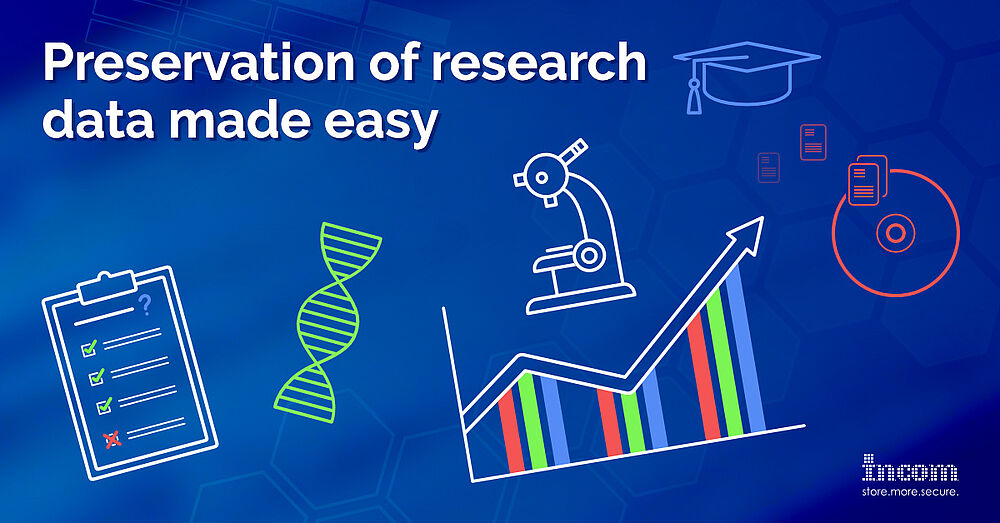 Preservation of research data made easy

?

incom
store.more.secure.